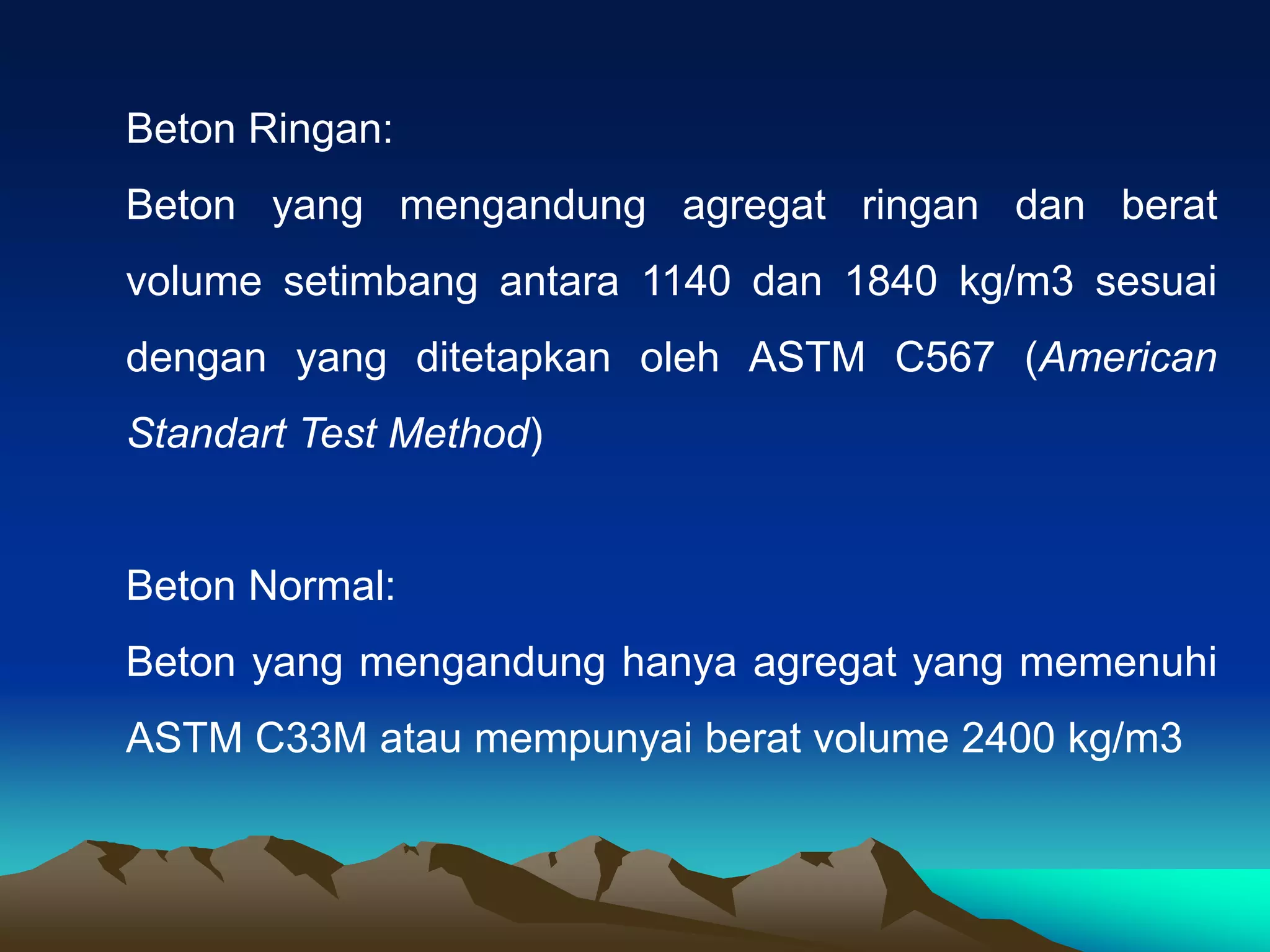 Beton Ringan:

Beton yang mengandung agregat ringan dan berat volume setimbang antara 1140 dan 1840 kg/m3 sesuai dengan yang ditetapkan oleh ASTM C567 (American Standart Test Method)

Beton Normal:

Beton yang mengandung hanya agregat yang memenuhi ASTM C33M atau mempunyai berat volume 2400 kg/m3